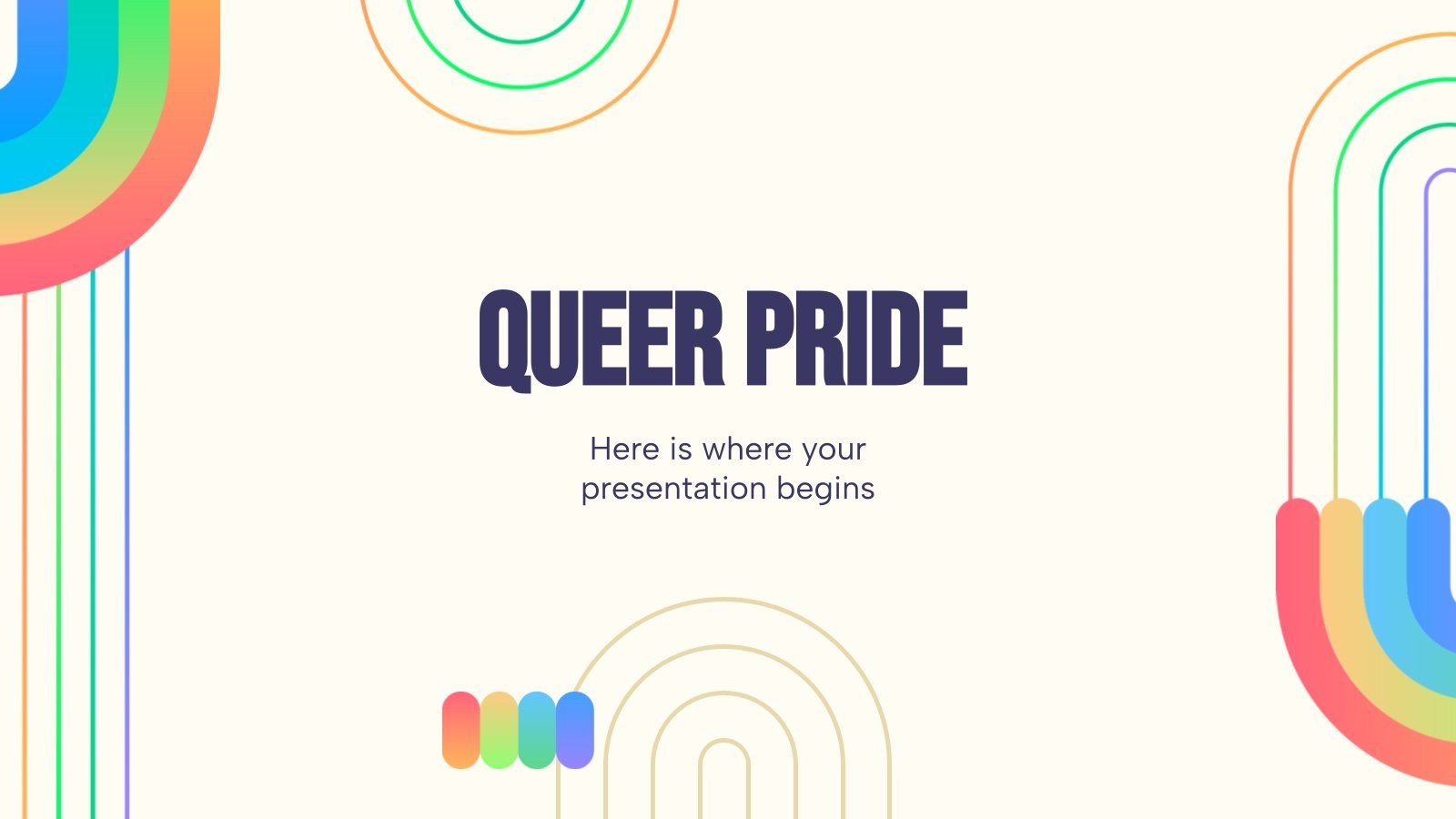 QUEER PRIDE

Here is where your presentation begins